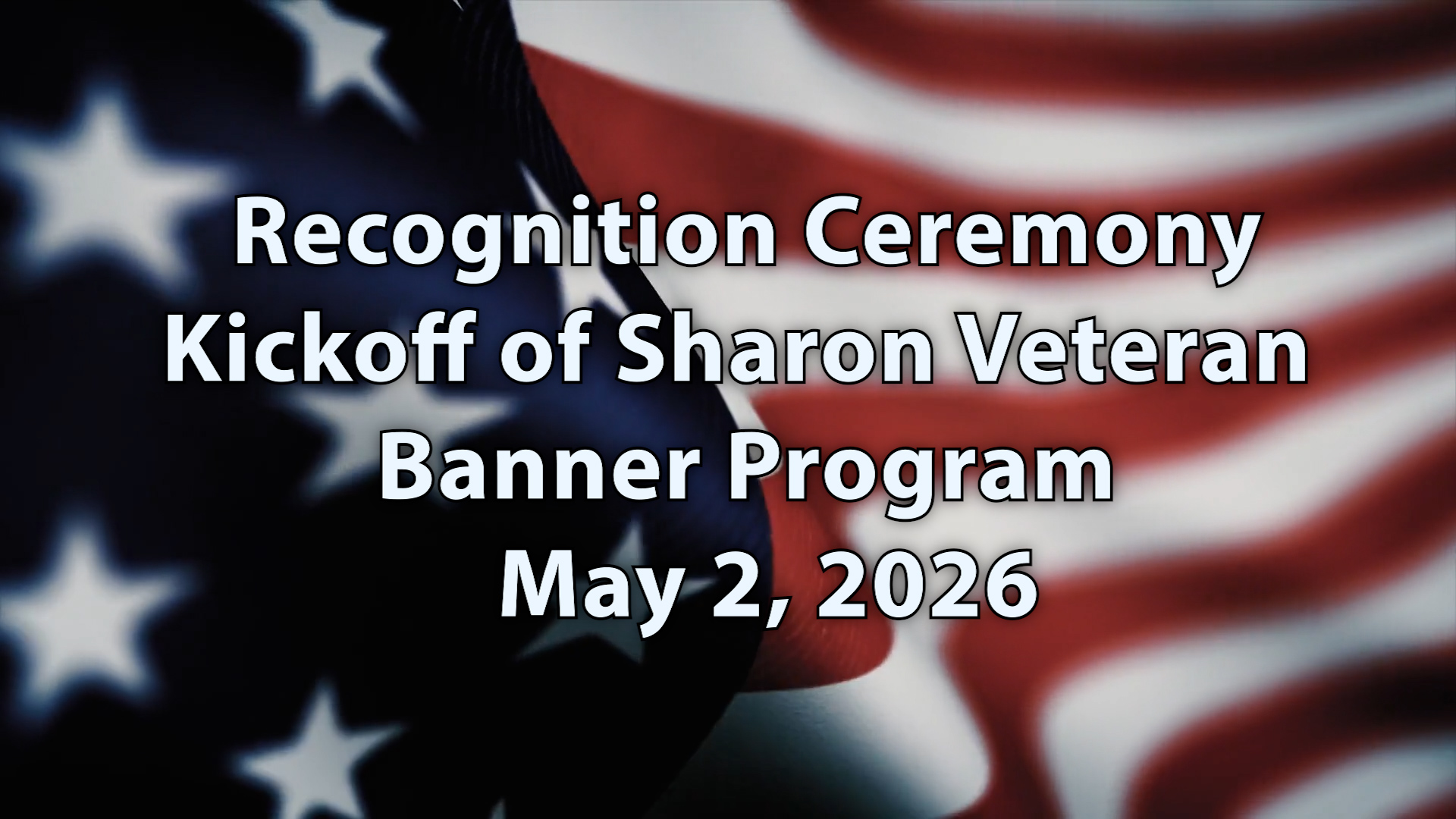 Recognition Ceremony
Kickoff of Sharon Veteran
Banner Program
May 2, 2026